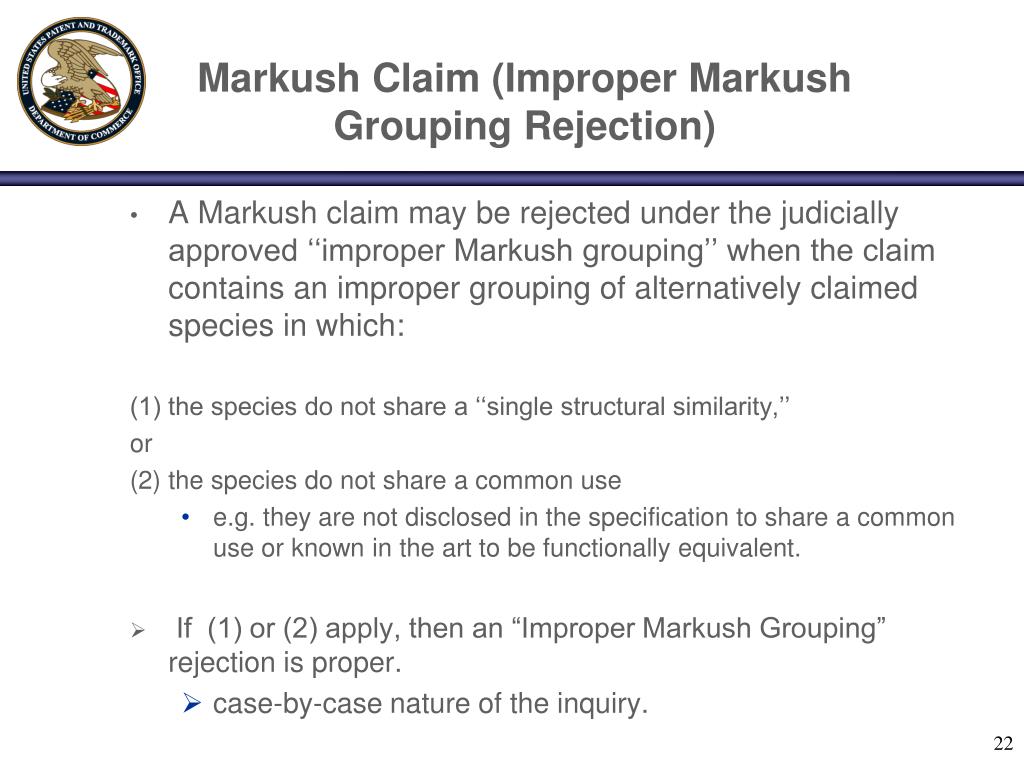 UNITED STATES PATENT AND TRADEMARK OFFICE
DEPARTMENT OF COMMERCE

Markush Claim (Improper Markush Grouping Rejection)

• A Markush claim may be rejected under the judicially approved ‘‘improper Markush grouping’’ when the claim contains an improper grouping of alternatively claimed species in which:

(1) the species do not share a ‘‘single structural similarity,’’

or

(2) the species do not share a common use

• e.g. they are not disclosed in the specification to share a common use or known in the art to be functionally equivalent.

➢ If (1) or (2) apply, then an “Improper Markush Grouping” rejection is proper.

➢ case-by-case nature of the inquiry.

22